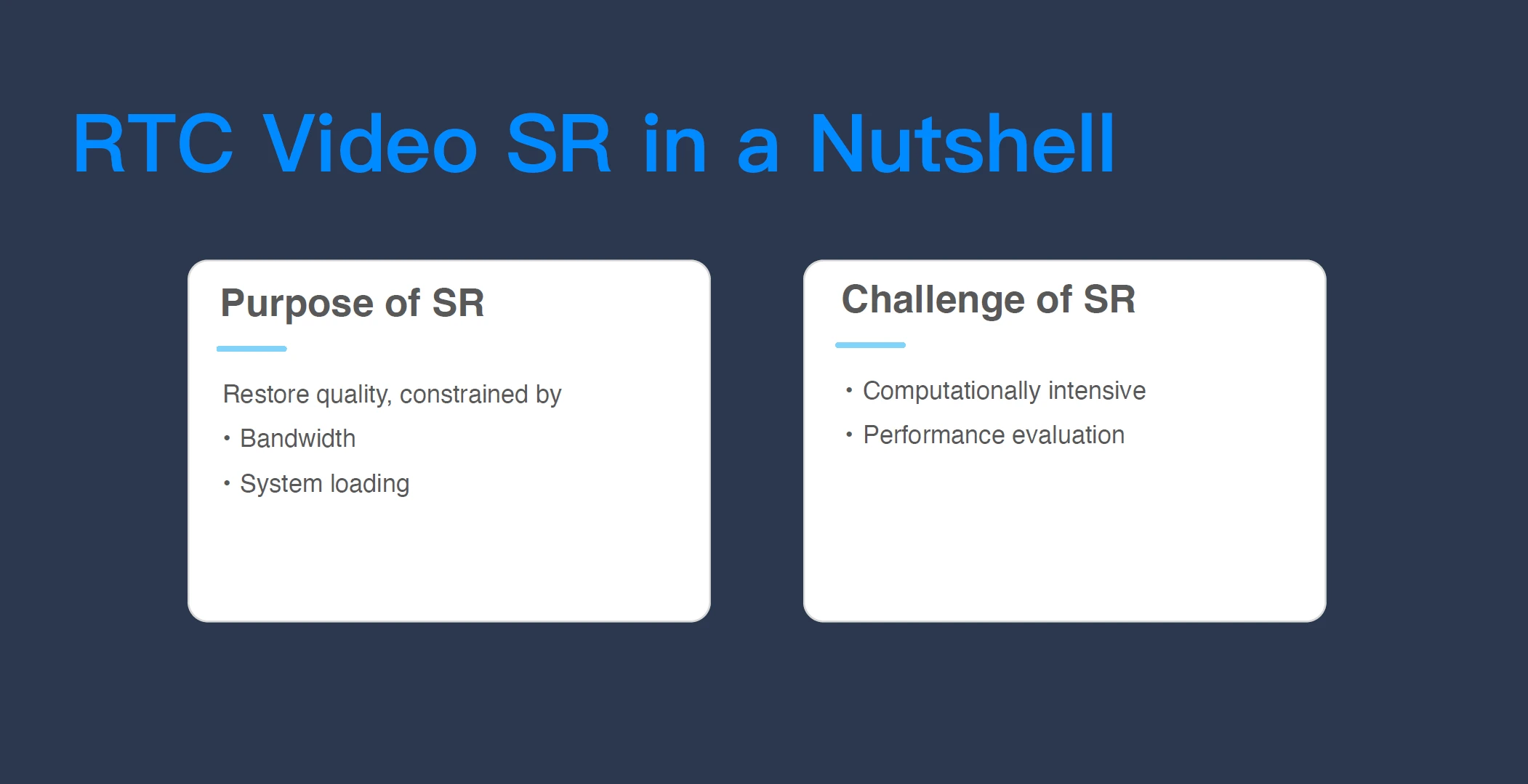 RTC Video SR in a Nutshell

Purpose of SR

Restore quality, constrained by

• Bandwidth

• System loading

Challenge of SR

• Computationally intensive

• Performance evaluation